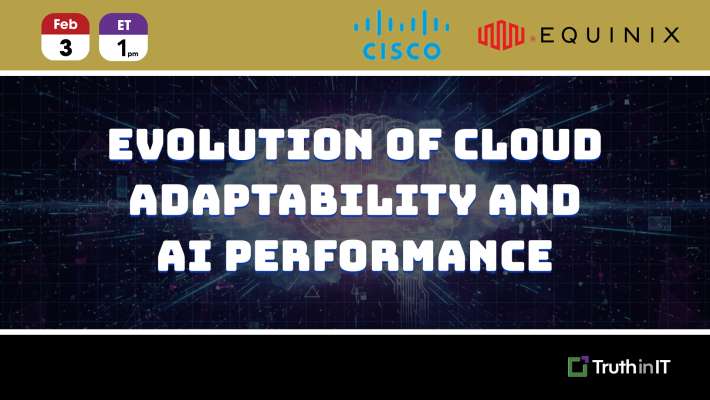 Feb
3

ET
1pm

CISCO

EQUINIX

EVOLUTION OF CLOUD ADAPTABILITY AND AI PERFORMANCE

TruthinIT